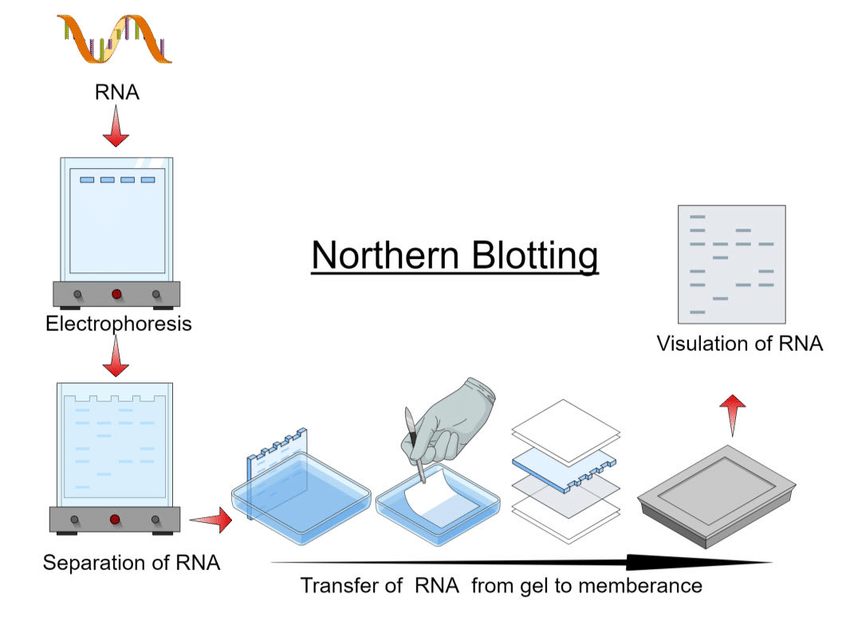 RNA

Electrophoresis

Northern Blotting

Visulation of RNA

Separation of RNA

Transfer of RNA from gel to memberance